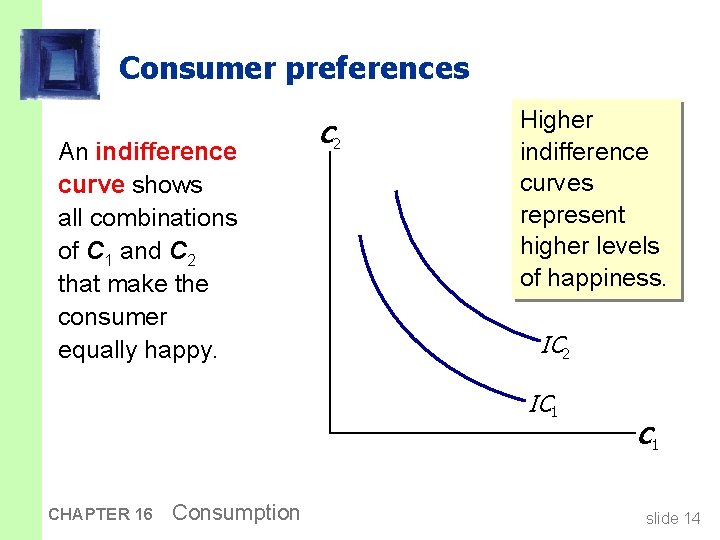 Consumer preferences

An indifference curve shows all combinations of $C_1$ and $C_2$ that make the consumer equally happy.

$C_2$

Higher indifference curves represent higher levels of happiness.

$IC_2$

$IC_1$

$C_1$

CHAPTER 16 Consumption

slide 14